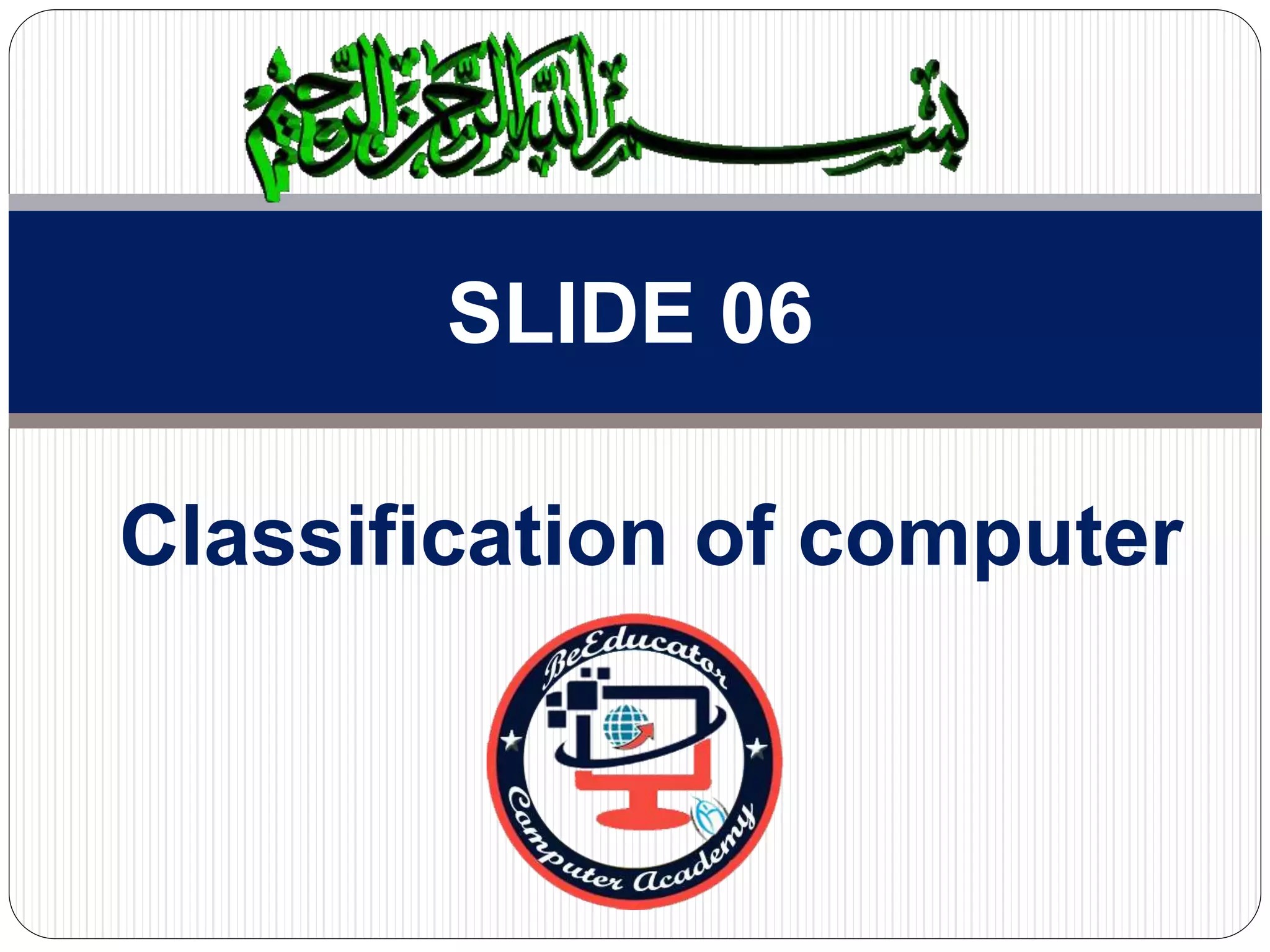 بسم الله الرحمن الرحيم

SLIDE 06

Classification of computer

BeEducator
Computer Academy